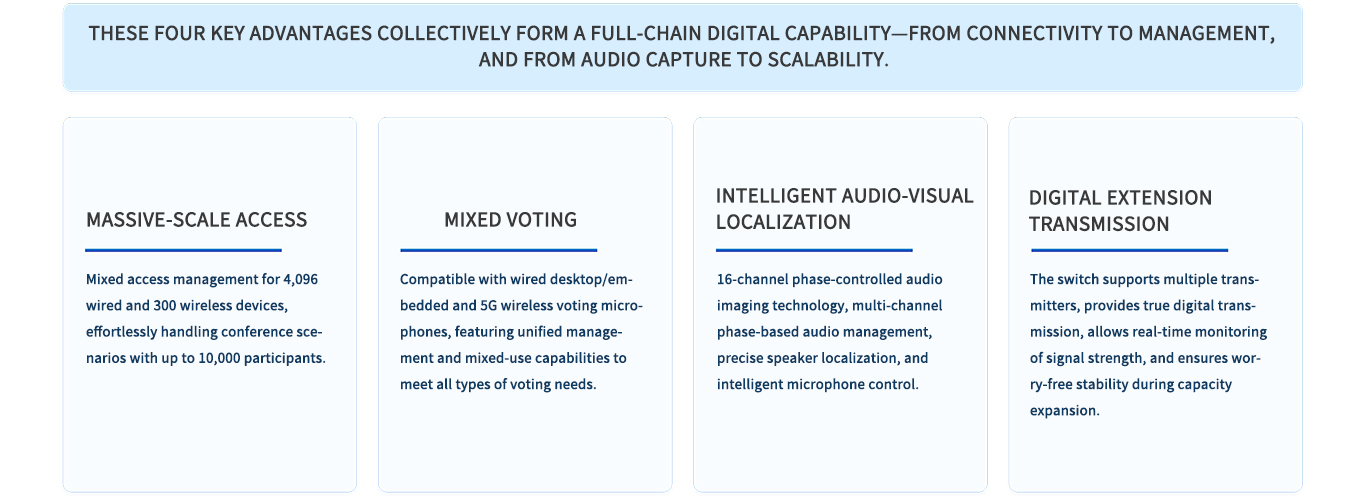 THESE FOUR KEY ADVANTAGES COLLECTIVELY FORM A FULL-CHAIN DIGITAL CAPABILITY—FROM CONNECTIVITY TO MANAGEMENT, AND FROM AUDIO CAPTURE TO SCALABILITY.

MASSIVE-SCALE ACCESS

Mixed access management for 4,096 wired and 300 wireless devices, effortlessly handling conference scenarios with up to 10,000 participants.

MIXED VOTING

Compatible with wired desktop/embedded and 5G wireless voting microphones, featuring unified management and mixed-use capabilities to meet all types of voting needs.

INTELLIGENT AUDIO-VISUAL LOCALIZATION

16-channel phase-controlled audio imaging technology, multi-channel phase-based audio management, precise speaker localization, and intelligent microphone control.

DIGITAL EXTENSION TRANSMISSION

The switch supports multiple transmitters, provides true digital transmission, allows real-time monitoring of signal strength, and ensures worry-free stability during capacity expansion.